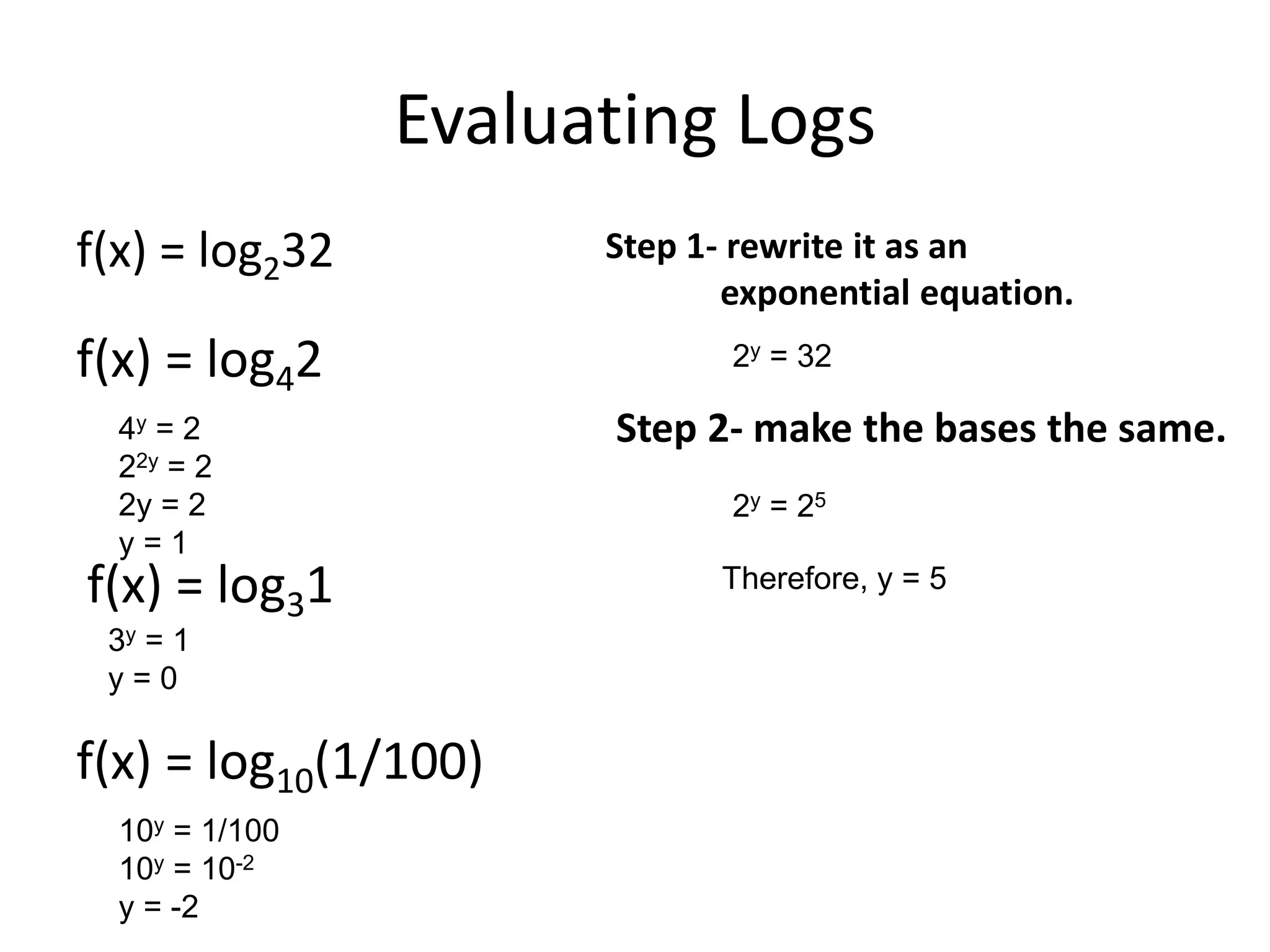 Evaluating Logs

$f(x) = \log_2 32$

$f(x) = \log_4 2$

$4^y = 2$
$2^{2y} = 2$
$2y = 2$
$y = 1$

$f(x) = \log_3 1$

$3^y = 1$
$y = 0$

$f(x) = \log_{10}(1/100)$

$10^y = 1/100$
$10^y = 10^{-2}$
$y = -2$

Step 1- rewrite it as an exponential equation.

$2^y = 32$

Step 2- make the bases the same.

$2^y = 2^5$

Therefore, $y = 5$